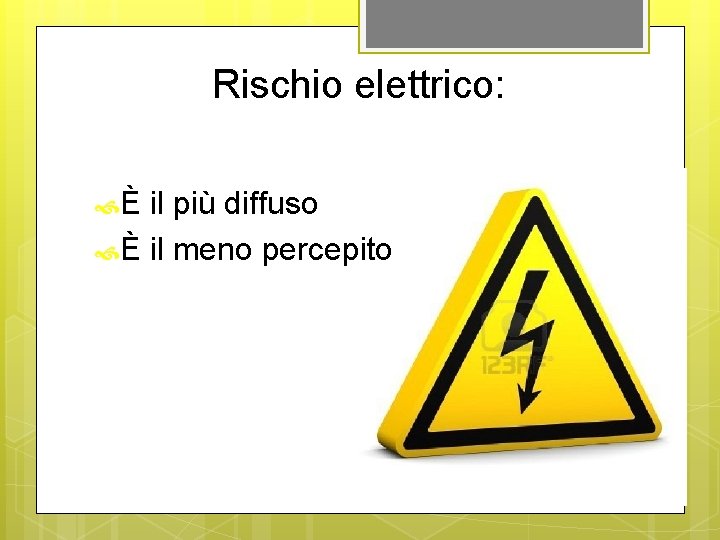 Rischio elettrico:

È il più diffuso
È il meno percepito

123RF